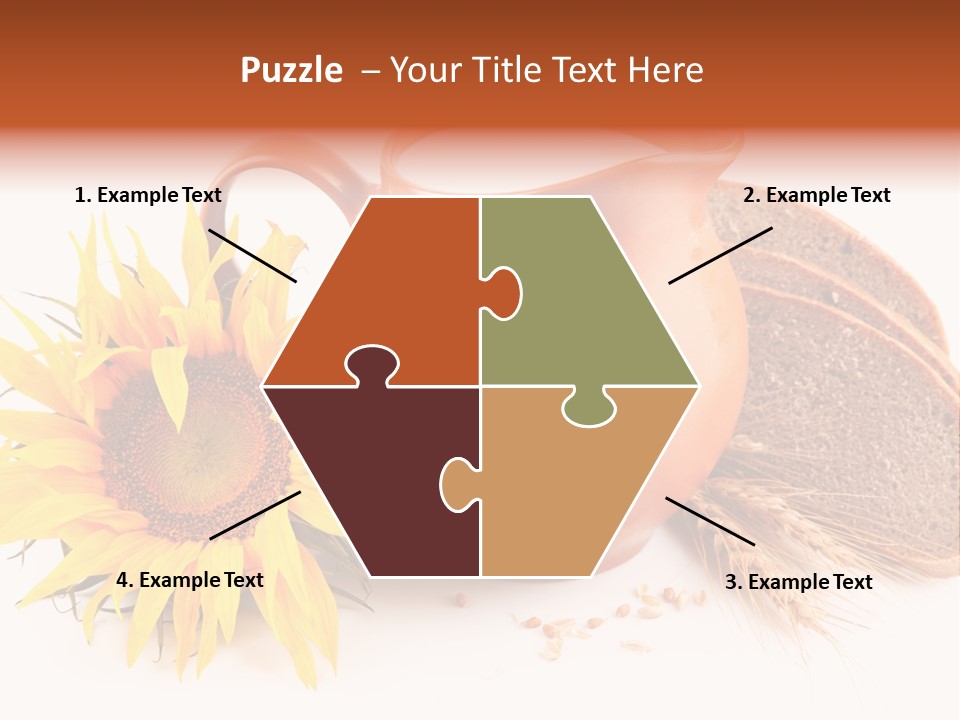 Puzzle – Your Title Text Here

1. Example Text

2. Example Text

4. Example Text

3. Example Text